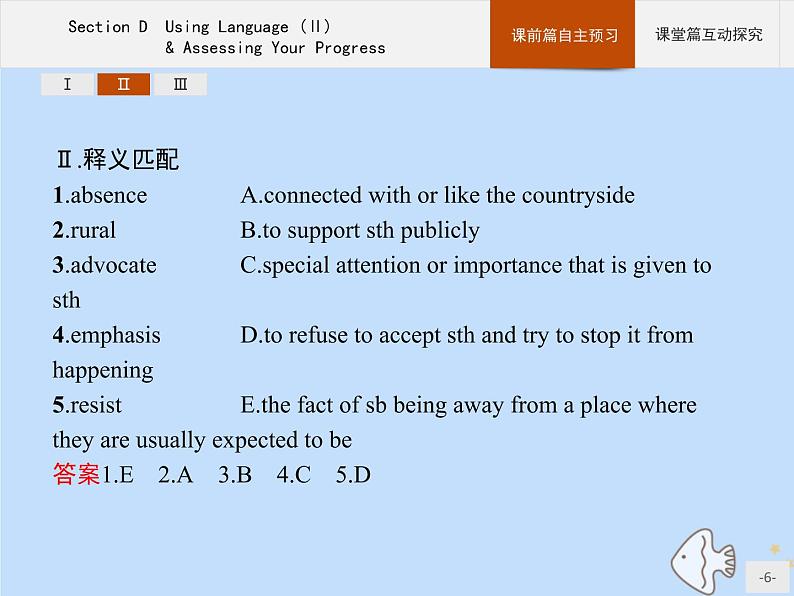 Section D Using Language (II)
& Assessing Your Progress

课前篇自主预习

课堂篇互动探究

Ⅰ Ⅱ Ⅲ

Ⅱ.释义匹配

1.absence A.connected with or like the countryside
2.rural B.to support sth publicly
3.advocate C.special attention or importance that is given to sth
4.emphasis D.to refuse to accept sth and try to stop it from happening
5.resist E.the fact of sb being away from a place where they are usually expected to be

答案1.E 2.A 3.B 4.C 5.D

-6-